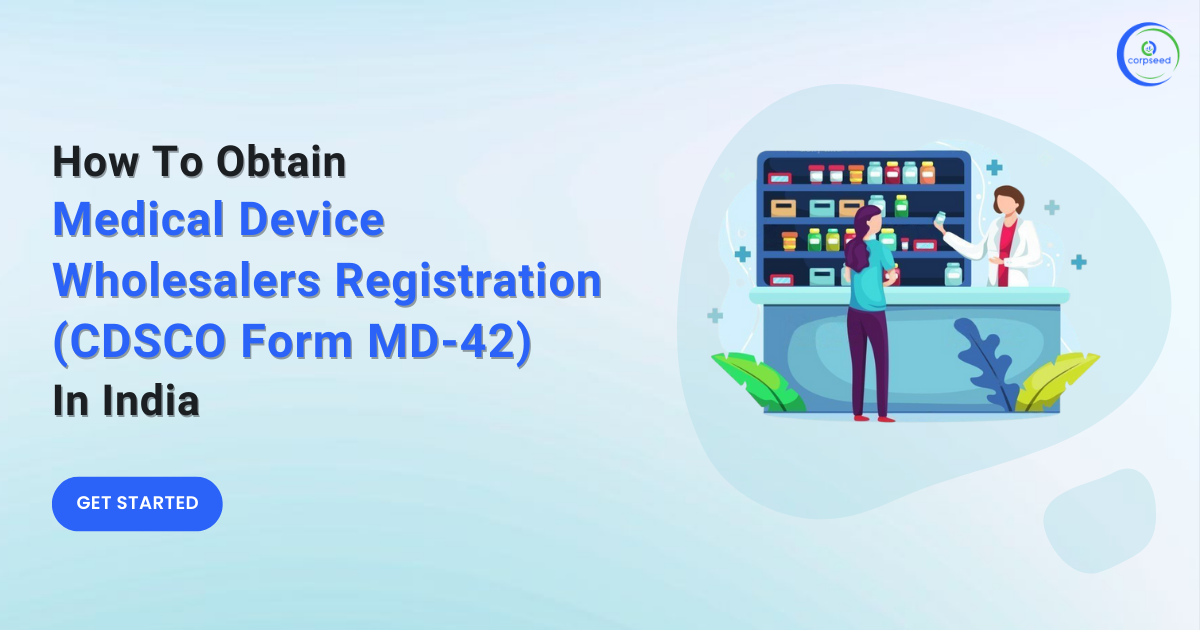 corpseed

How To Obtain
Medical Device
Wholesalers Registration
(CDSCO Form MD-42)
In India

GET STARTED